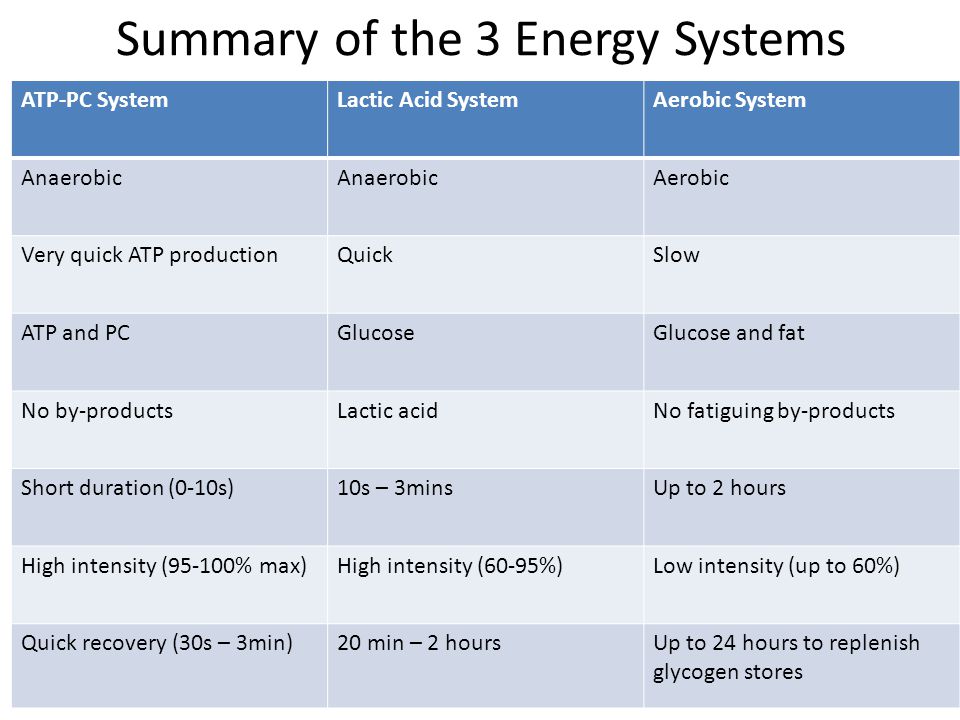 Summary of the 3 Energy Systems

| ATP-PC System | Lactic Acid System | Aerobic System |
|---|---|---|
| Anaerobic | Anaerobic | Aerobic |
| Very quick ATP production | Quick | Slow |
| ATP and PC | Glucose | Glucose and fat |
| No by-products | Lactic acid | No fatiguing by-products |
| Short duration (0-10s) | 10s – 3mins | Up to 2 hours |
| High intensity (95-100% max) | High intensity (60-95%) | Low intensity (up to 60%) |
| Quick recovery (30s – 3min) | 20 min – 2 hours | Up to 24 hours to replenish glycogen stores |